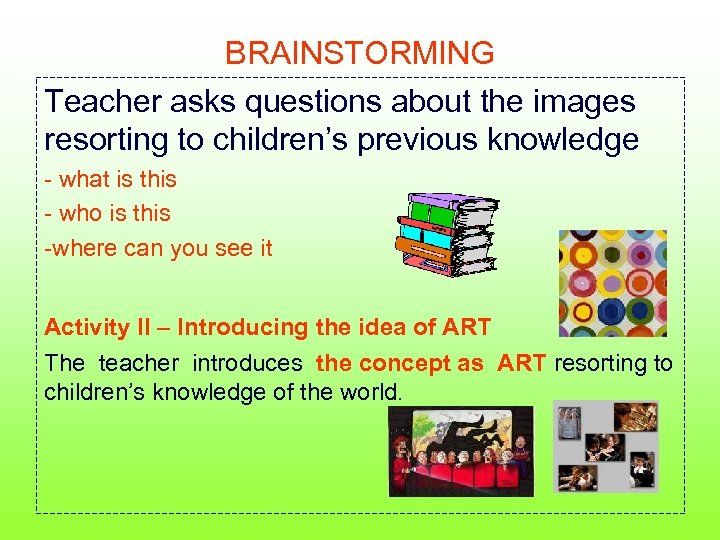 BRAINSTORMING

Teacher asks questions about the images resorting to children's previous knowledge

- what is this

- who is this

-where can you see it

Activity II – Introducing the idea of ART

The teacher introduces the concept as ART resorting to children's knowledge of the world.